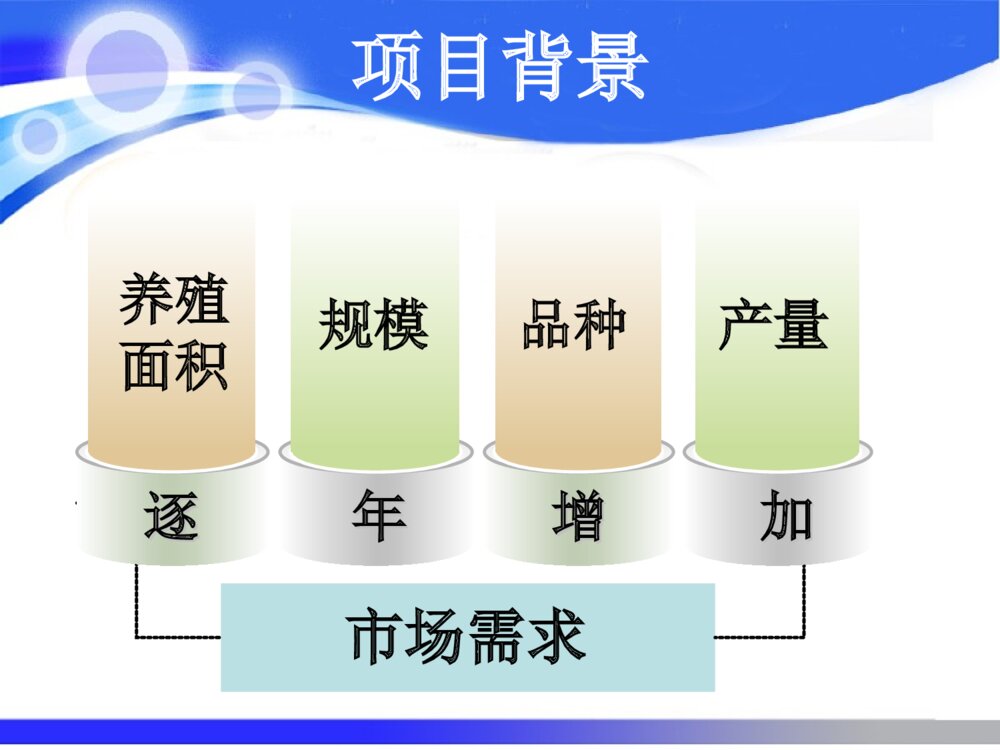 项目背景

养殖面积

规模

品种

产量

逐

年

增

加

市场需求